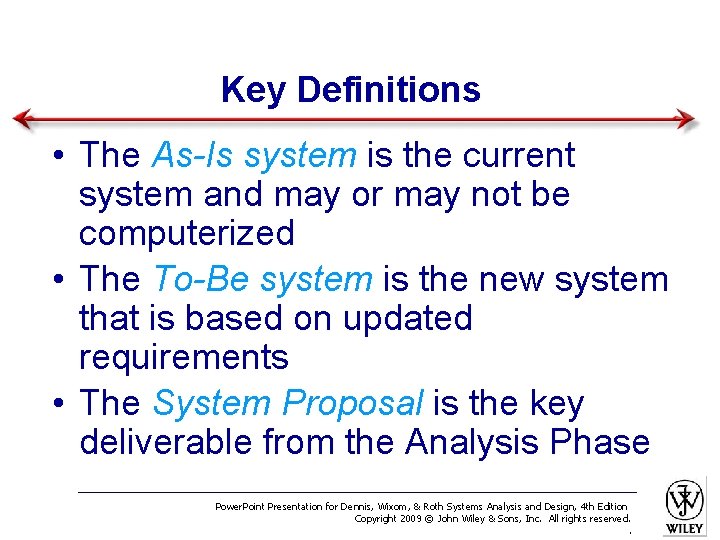 Key Definitions

• The As-Is system is the current system and may or may not be computerized
• The To-Be system is the new system that is based on updated requirements
• The System Proposal is the key deliverable from the Analysis Phase

PowerPoint Presentation for Dennis, Wixom, & Roth Systems Analysis and Design, 4th Edition
Copyright 2009 © John Wiley & Sons, Inc. All rights reserved.

WILEY